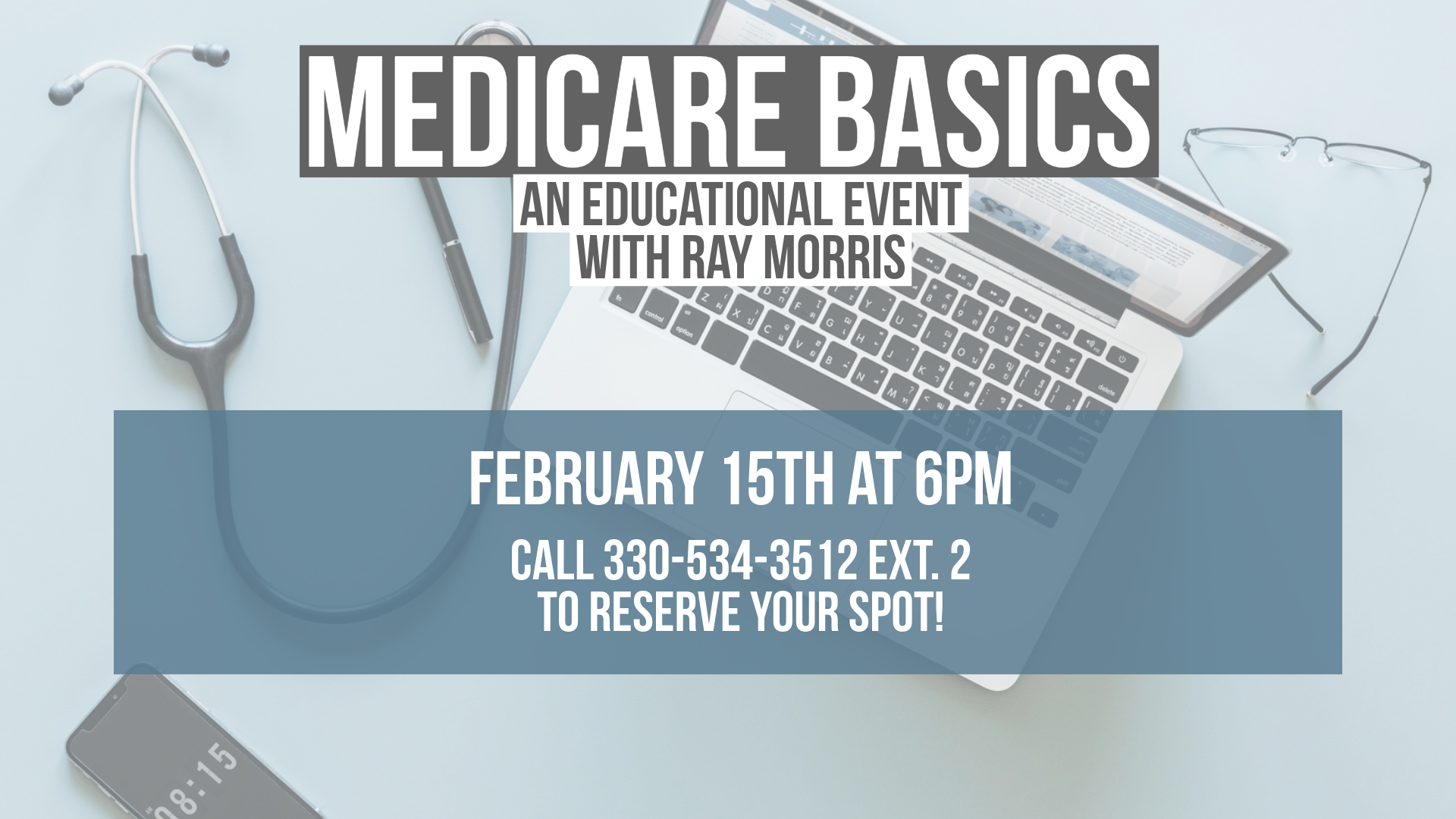 MEDICARE BASICS

AN EDUCATIONAL EVENT
WITH RAY MORRIS

FEBRUARY 15TH AT 6PM

CALL 330-534-3512 EXT. 2
TO RESERVE YOUR SPOT!

08:15